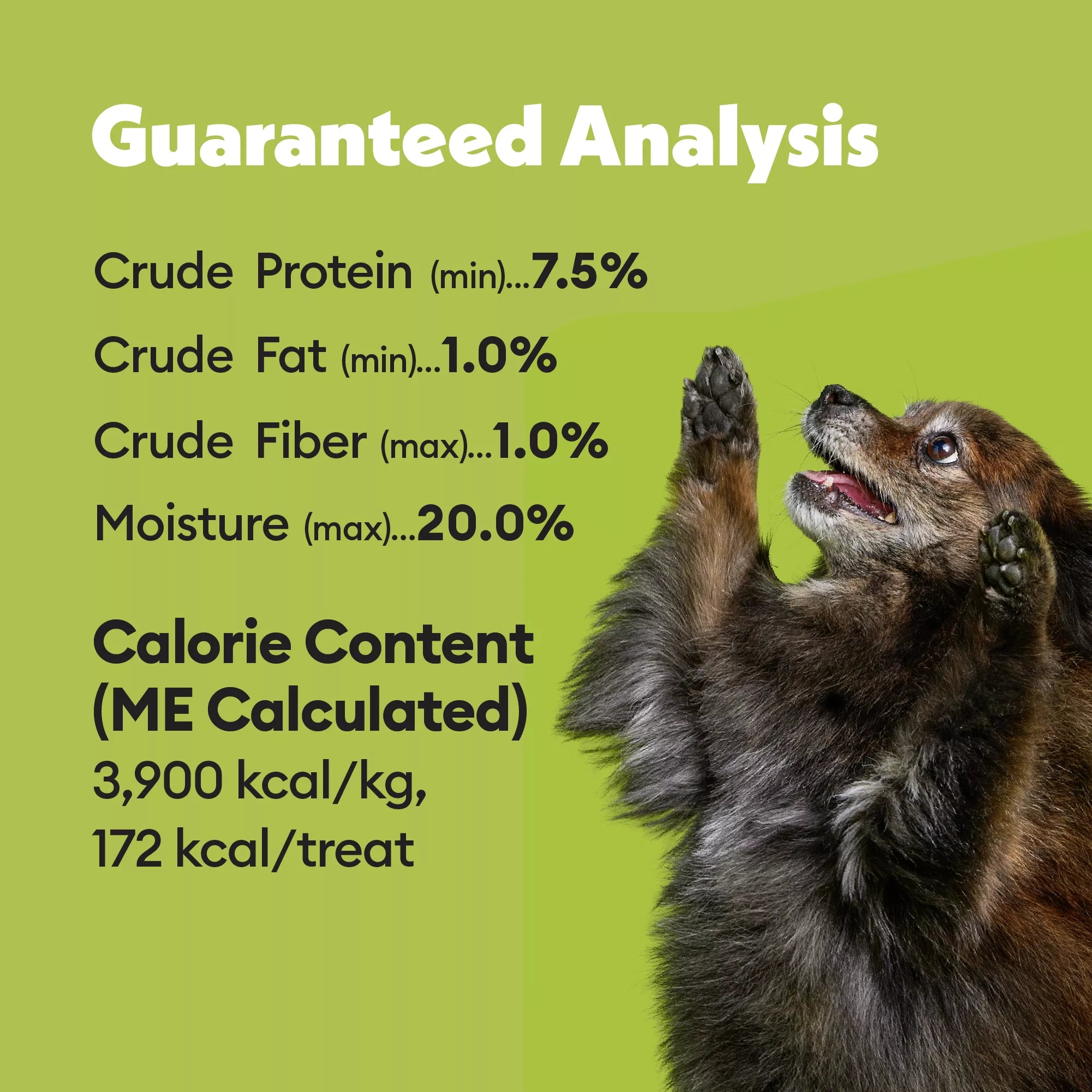 Guaranteed Analysis

Crude Protein (min)...7.5%

Crude Fat (min)...1.0%

Crude Fiber (max)...1.0%

Moisture (max)...20.0%

Calorie Content
(ME Calculated)
3,900 kcal/kg,
172 kcal/treat